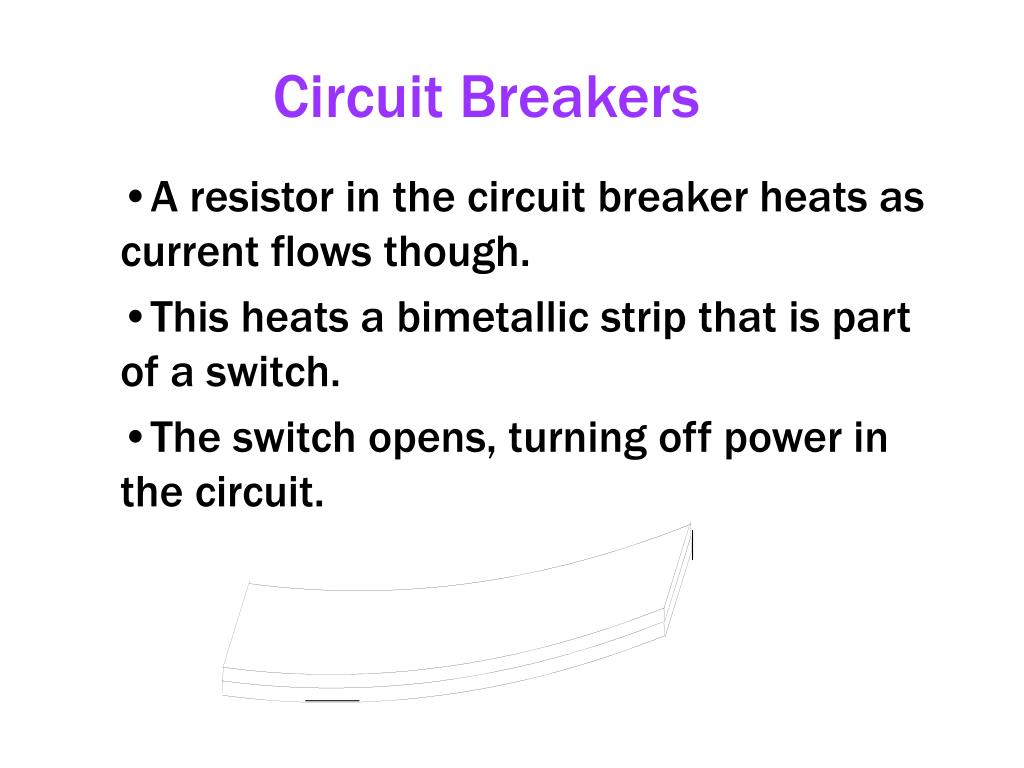 Circuit Breakers

•A resistor in the circuit breaker heats as current flows though.

•This heats a bimetallic strip that is part of a switch.

•The switch opens, turning off power in the circuit.